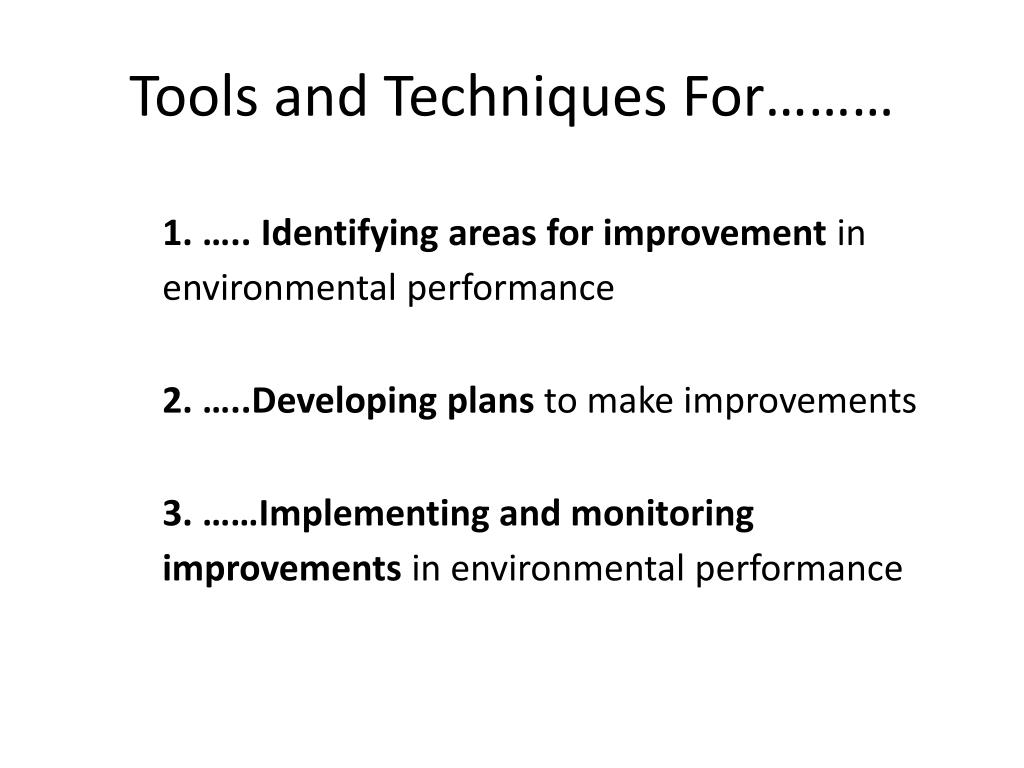 Tools and Techniques For………

1. ….. Identifying areas for improvement in environmental performance

2. …..Developing plans to make improvements

3. ……Implementing and monitoring improvements in environmental performance